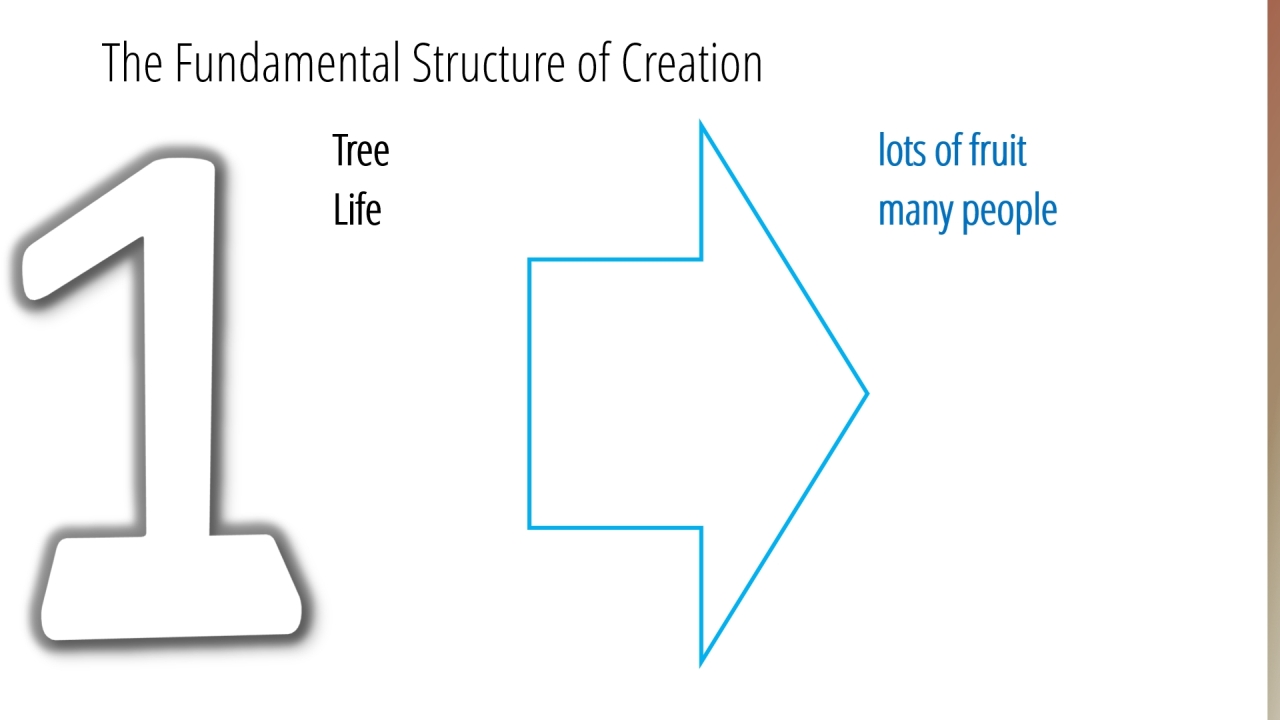 The Fundamental Structure of Creation

1

Tree
Life

lots of fruit
many people